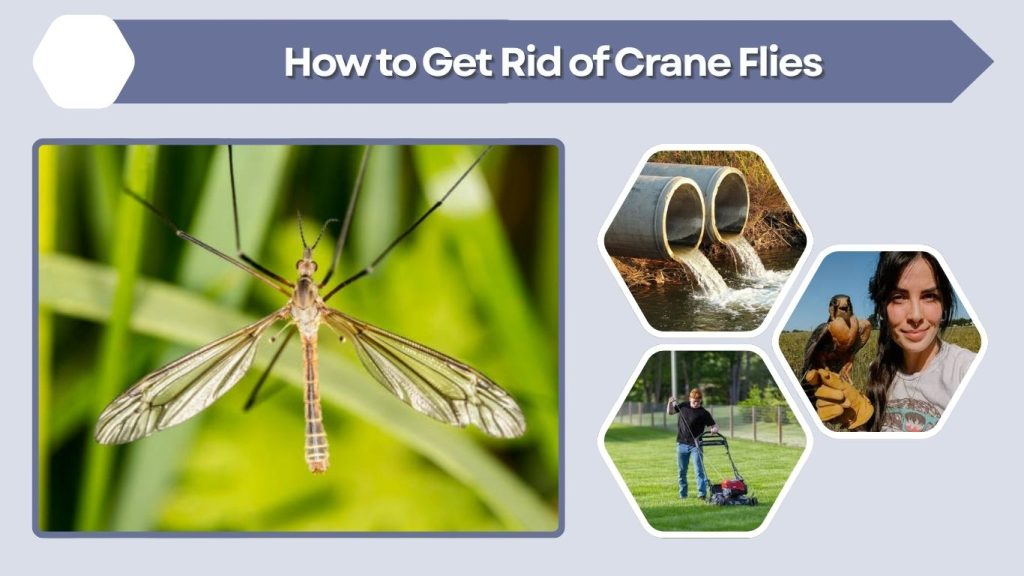 How to Get Rid of Crane Flies